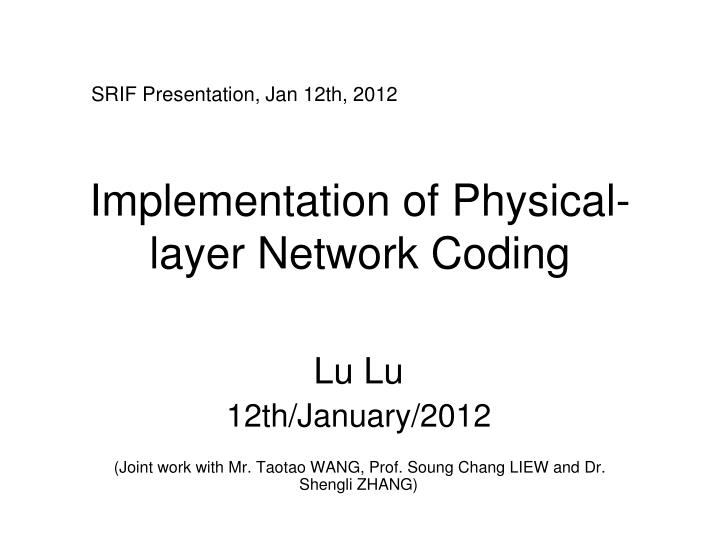 SRIF Presentation, Jan 12th, 2012

Implementation of Physical-layer Network Coding

Lu Lu
12th/January/2012

(Joint work with Mr. Taotao WANG, Prof. Soung Chang LIEW and Dr. Shengli ZHANG)